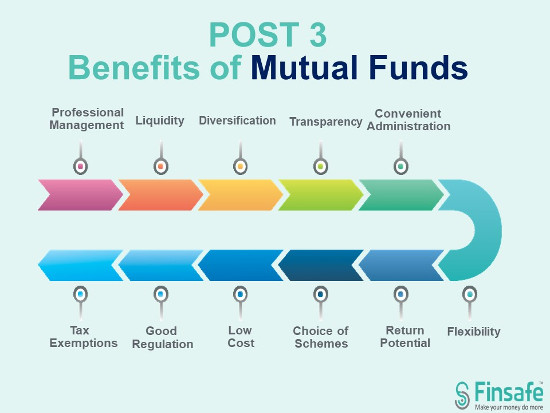 POST 3
Benefits of Mutual Funds

Professional Management

Liquidity

Diversification

Transparency

Convenient Administration

Tax Exemptions

Good Regulation

Low Cost

Choice of Schemes

Return Potential

Flexibility

Finsafe™
Make your money do more